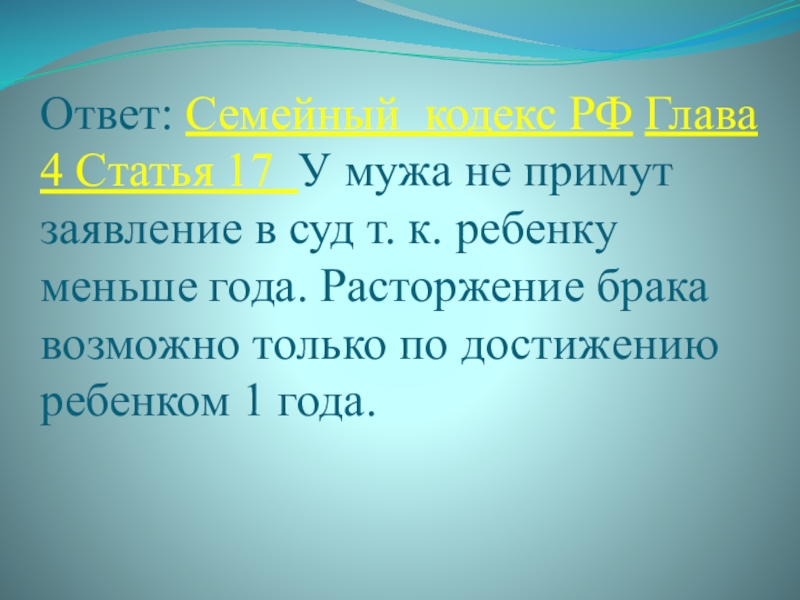 Ответ: Семейный кодекс РФ Глава 4 Статья 17 У мужа не примут заявление в суд т. к. ребенку меньше года. Расторжение брака возможно только по достижению ребенком 1 года.